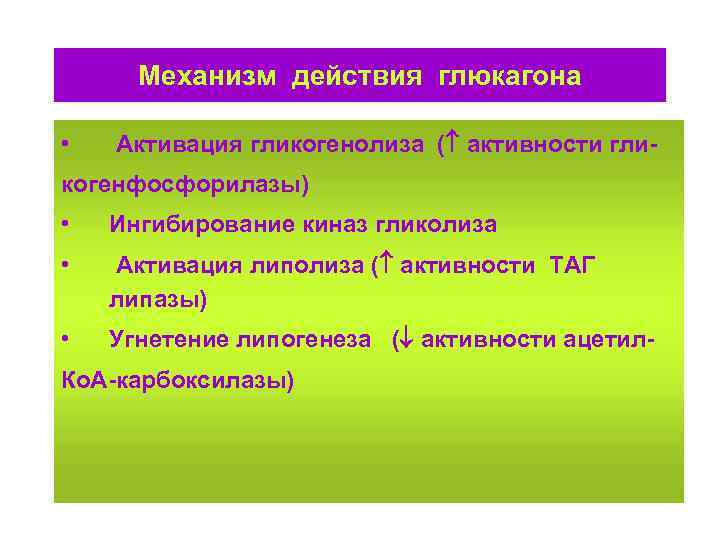 Механизм действия глюкагона

• Активация гликогенолиза (↑ активности гликогенфосфорилазы)

• Ингибирование киназ гликолиза

• Активация липолиза (↑ активности ТАГ липазы)

• Угнетение липогенеза (↓ активности ацетил-КоА-карбоксилазы)